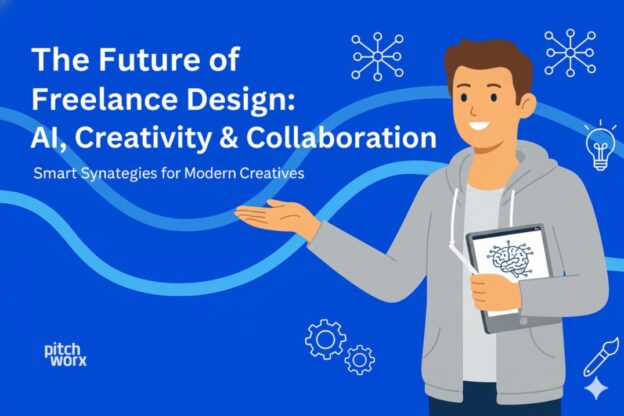 The Future of Freelance Design: AI, Creativity & Collaboration

Smart Synategies for Modern Creatives

pitch worx